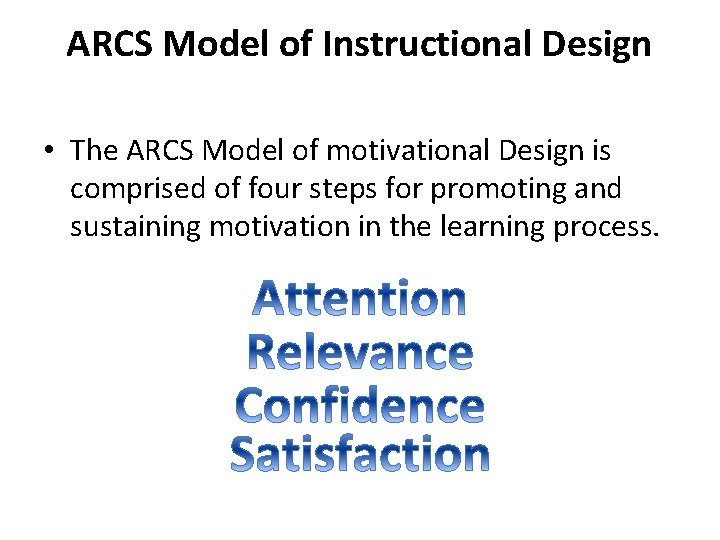 ARCS Model of Instructional Design

• The ARCS Model of motivational Design is comprised of four steps for promoting and sustaining motivation in the learning process.

Attention
Relevance
Confidence
Satisfaction